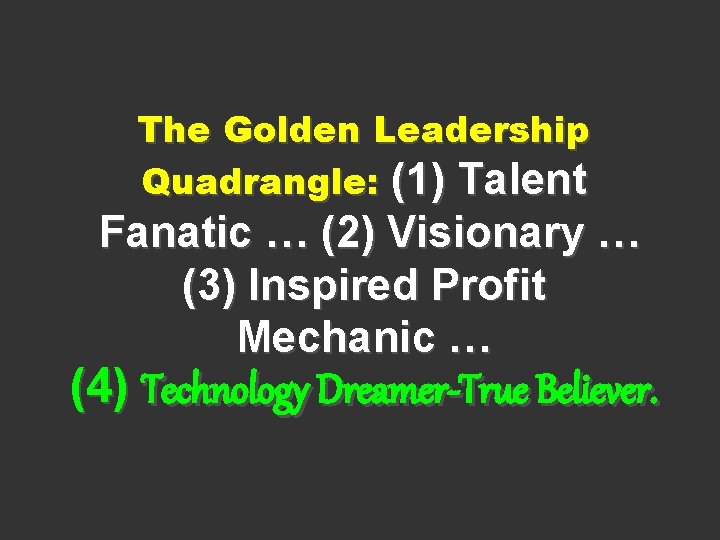 The Golden Leadership Quadrangle: (1) Talent Fanatic … (2) Visionary … (3) Inspired Profit Mechanic … (4) Technology Dreamer-True Believer.